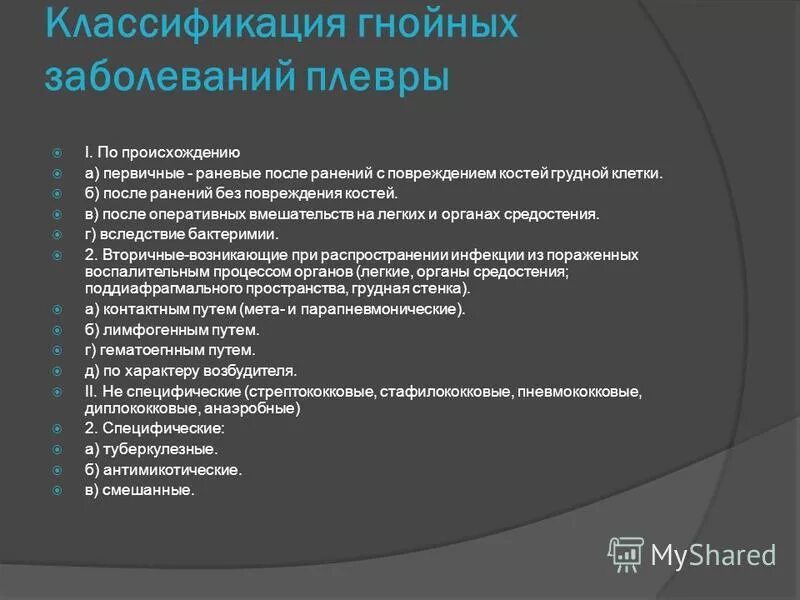 Классификация гнойных заболеваний плевры

I. По происхождению
а) первичные - раневые после ранений с повреждением костей грудной клетки.
б) после ранений без повреждения костей.
в) после оперативных вмешательств на легких и органах средостения.
г) вследствие бактеримии.
2. Вторичные-возникающие при распространении инфекции из пораженных воспалительным процессом органов (легкие, органы средостения; поддиафрагмального пространства, грудная стенка).
а) контактным путем (мета- и парапневмонические).
б) лимфогенным путем.
г) гематоегнным путем.
д) по характеру возбудителя.
II. Не специфические (стрептококковые, стафилококковые, пневмококковые, диплококковые, анаэробные)
2. Специфические:
а) туберкулезные.
б) антимикотические.
в) смешанные.

MyShared